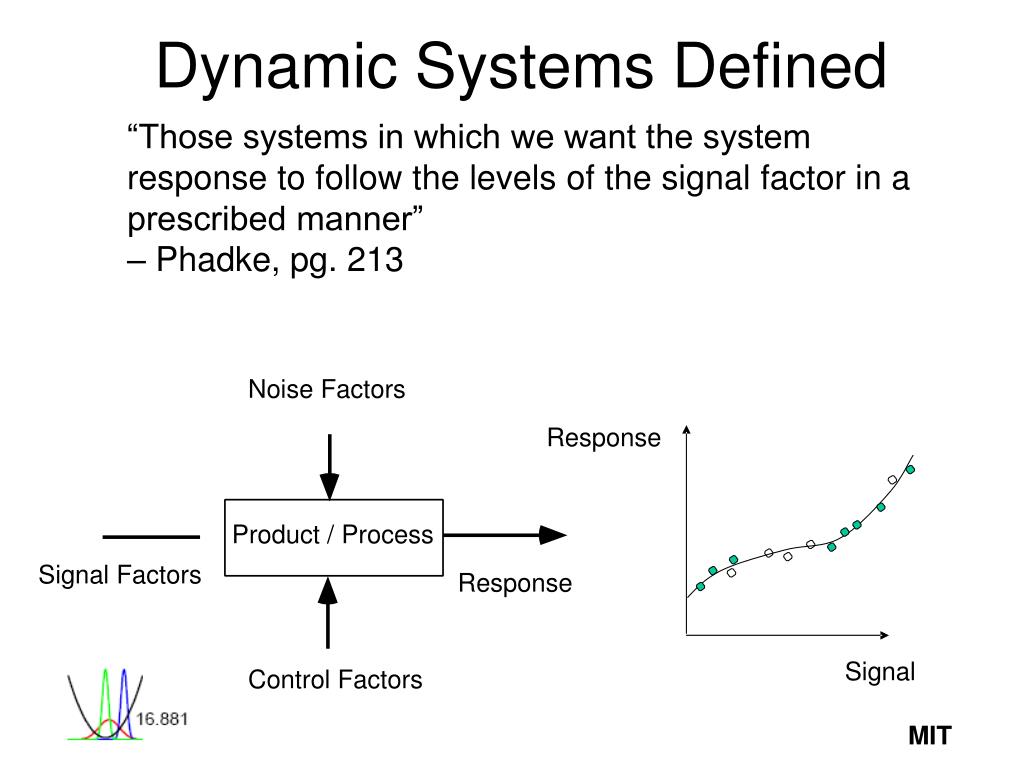 Dynamic Systems Defined

“Those systems in which we want the system response to follow the levels of the signal factor in a prescribed manner”
– Phadke, pg. 213

Noise Factors

Product / Process

Signal Factors

Response

Control Factors

Response

Signal

16.881

MIT